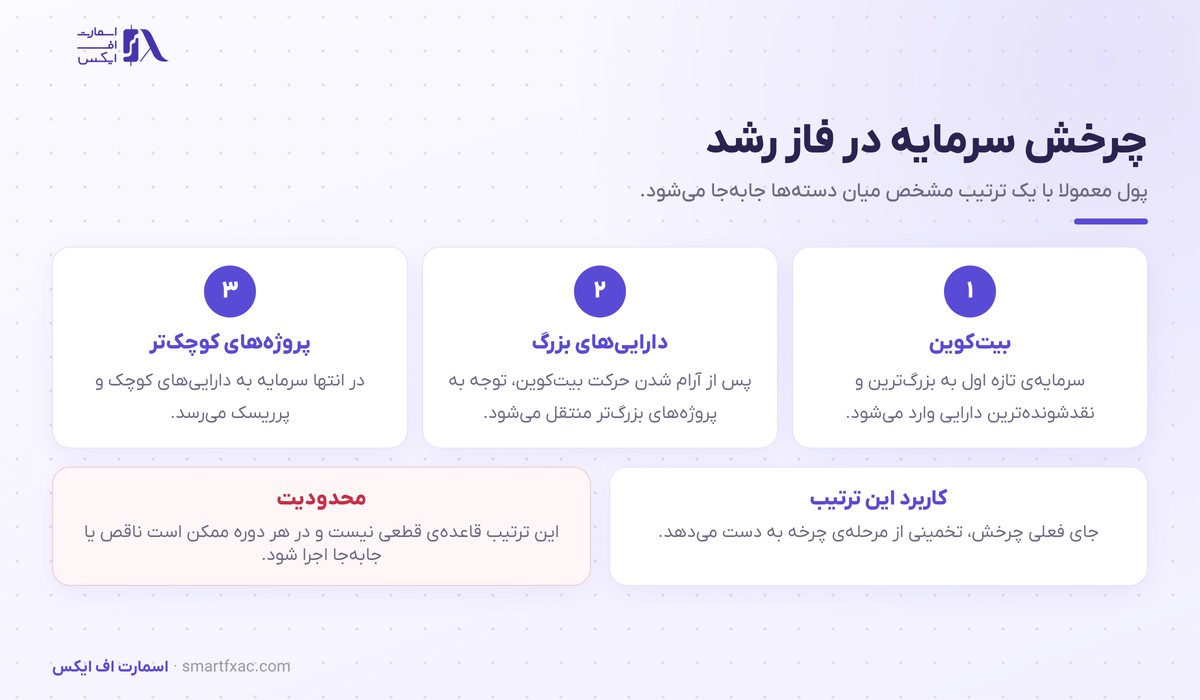 اسمارت
اف
ایکس

چرخش سرمایه در فاز رشد

پول معمولا با یک ترتیب مشخص میان دسته‌ها جابه‌جا می‌شود.

۱
بیت‌کوین
سرمایه‌ی تازه اول به بزرگ‌ترین و نقدشونده‌ترین دارایی وارد می‌شود.

۲
دارایی‌های بزرگ
پس از آرام شدن حرکت بیت‌کوین، توجه به پروژه‌های بزرگ‌تر منتقل می‌شود.

۳
پروژه‌های کوچک‌تر
در انتها سرمایه به دارایی‌های کوچک و پرریسک می‌رسد.

کاربرد این ترتیب
جای فعلی چرخش، تخمینی از مرحله‌ی چرخه به دست می‌دهد.

محدودیت
این ترتیب قاعده‌ی قطعی نیست و در هر دوره ممکن است ناقص یا جابه‌جا اجرا شود.

اسمارت اف ایکس · smartfxac.com